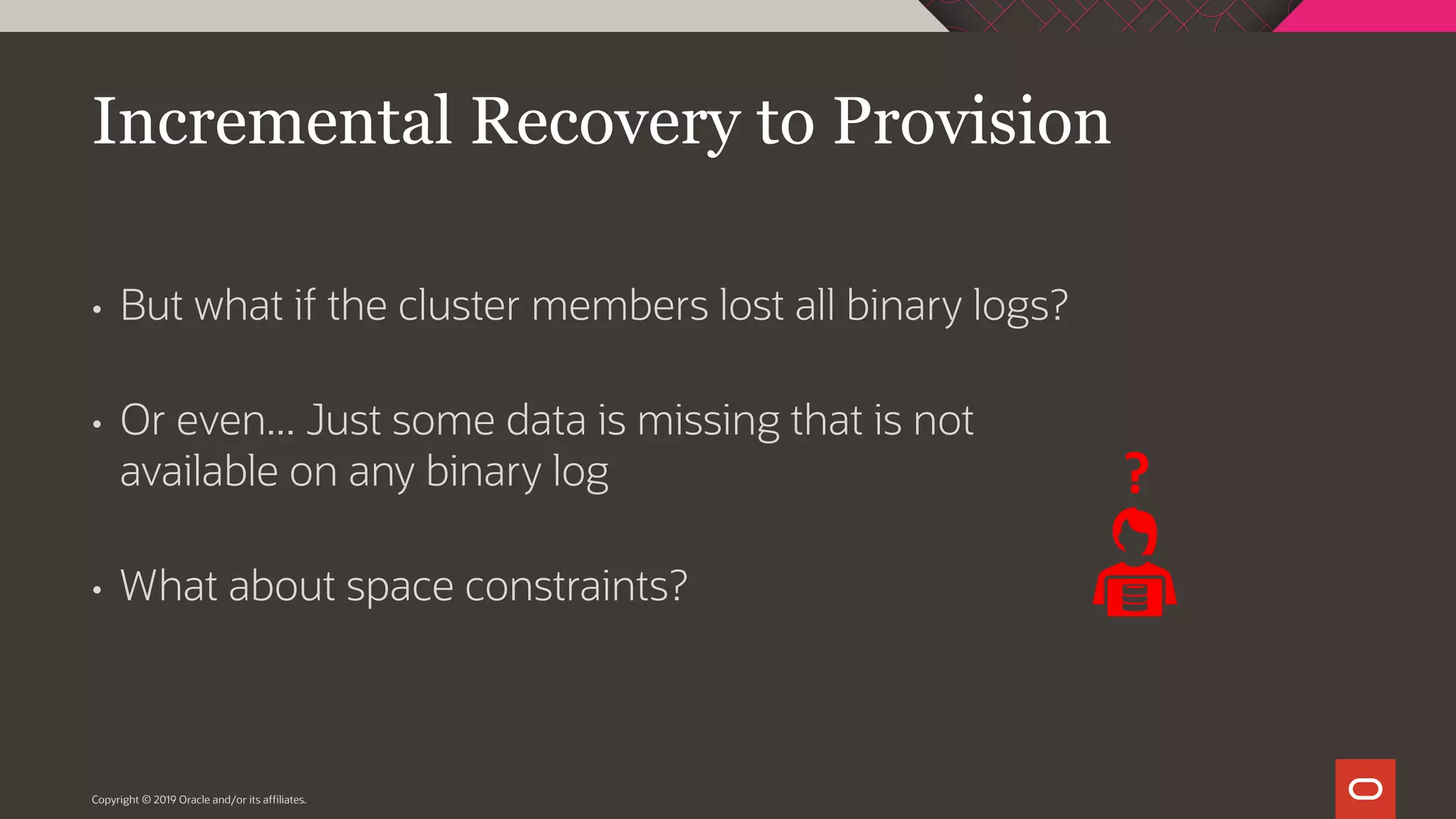 Incremental Recovery to Provision

• But what if the cluster members lost all binary logs?

• Or even... Just some data is missing that is not available on any binary log

• What about space constraints?

?

Copyright © 2019 Oracle and/or its affiliates.